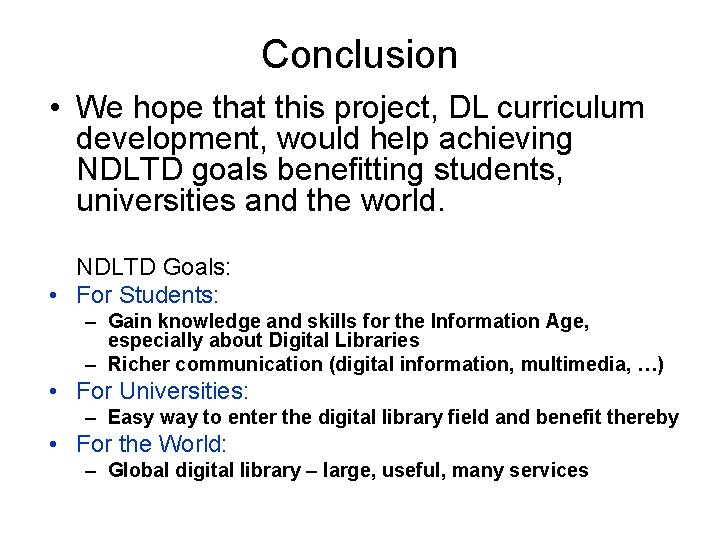 Conclusion

• We hope that this project, DL curriculum development, would help achieving NDLTD goals benefitting students, universities and the world.

NDLTD Goals:

• For Students:
  – Gain knowledge and skills for the Information Age, especially about Digital Libraries
  – Richer communication (digital information, multimedia, …)
• For Universities:
  – Easy way to enter the digital library field and benefit thereby
• For the World:
  – Global digital library – large, useful, many services